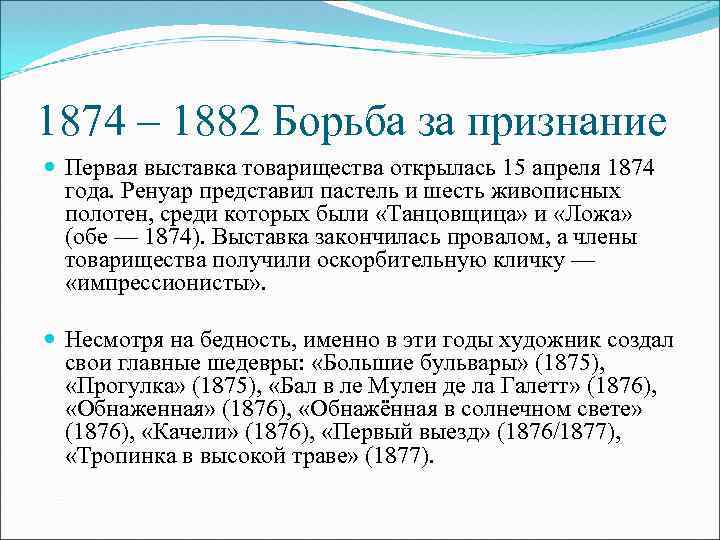 1874 – 1882 Борьба за признание

Первая выставка товарищества открылась 15 апреля 1874 года. Ренуар представил пастель и шесть живописных полотен, среди которых были «Танцовщица» и «Ложа» (обе — 1874). Выставка закончилась провалом, а члены товарищества получили оскорбительную кличку — «импрессионисты».

Несмотря на бедность, именно в эти годы художник создал свои главные шедевры: «Большие бульвары» (1875), «Прогулка» (1875), «Бал в ле Мулен де ла Галетт» (1876), «Обнаженная» (1876), «Обнажённая в солнечном свете» (1876), «Качели» (1876), «Первый выезд» (1876/1877), «Тропинка в высокой траве» (1877).